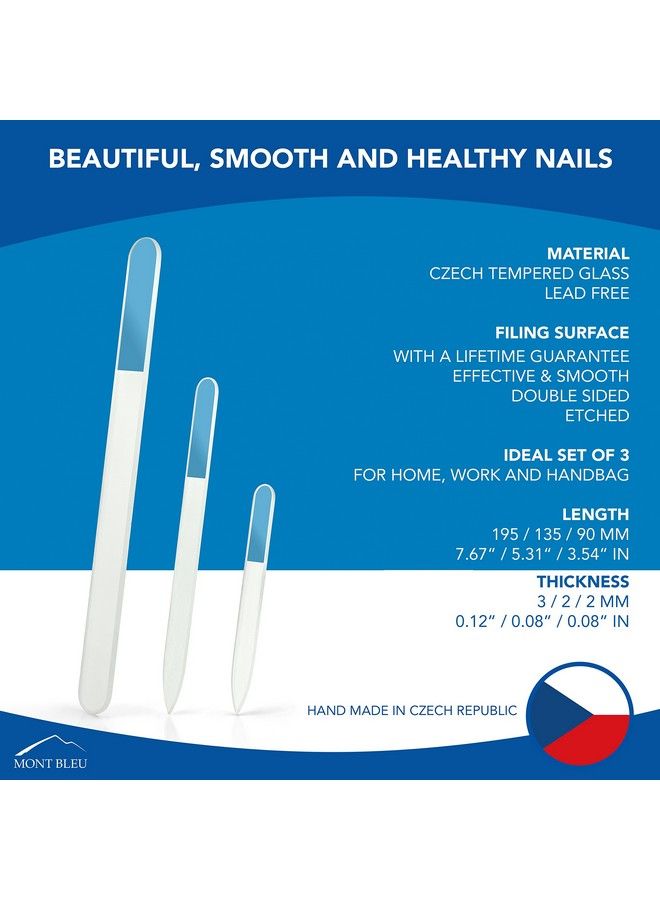 BEAUTIFUL, SMOOTH AND HEALTHY NAILS

MATERIAL
CZECH TEMPERED GLASS
LEAD FREE

FILING SURFACE
WITH A LIFETIME GUARANTEE
EFFECTIVE & SMOOTH
DOUBLE SIDED
ETCHED

IDEAL SET OF 3
FOR HOME, WORK AND HANDBAG

LENGTH
195 / 135 / 90 MM
7.67" / 5.31" / 3.54" IN

THICKNESS
3 / 2 / 2 MM
0.12" / 0.08" / 0.08" IN

HAND MADE IN CZECH REPUBLIC

MONT BLEU